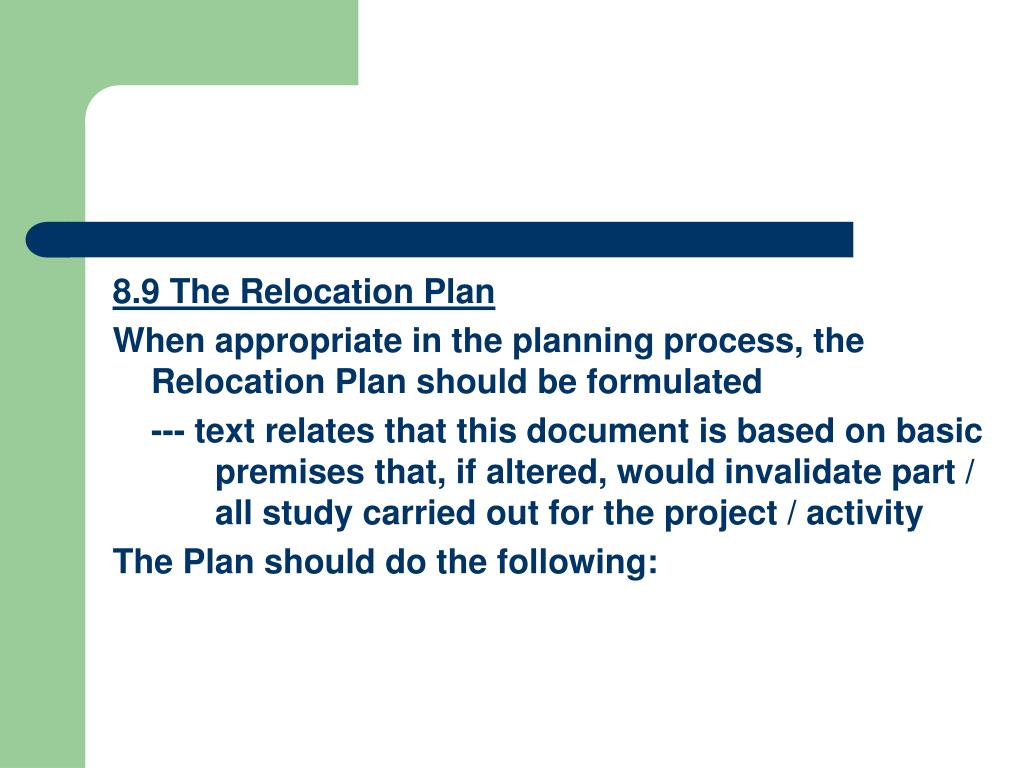 8.9 The Relocation Plan

When appropriate in the planning process, the Relocation Plan should be formulated

--- text relates that this document is based on basic premises that, if altered, would invalidate part / all study carried out for the project / activity

The Plan should do the following: